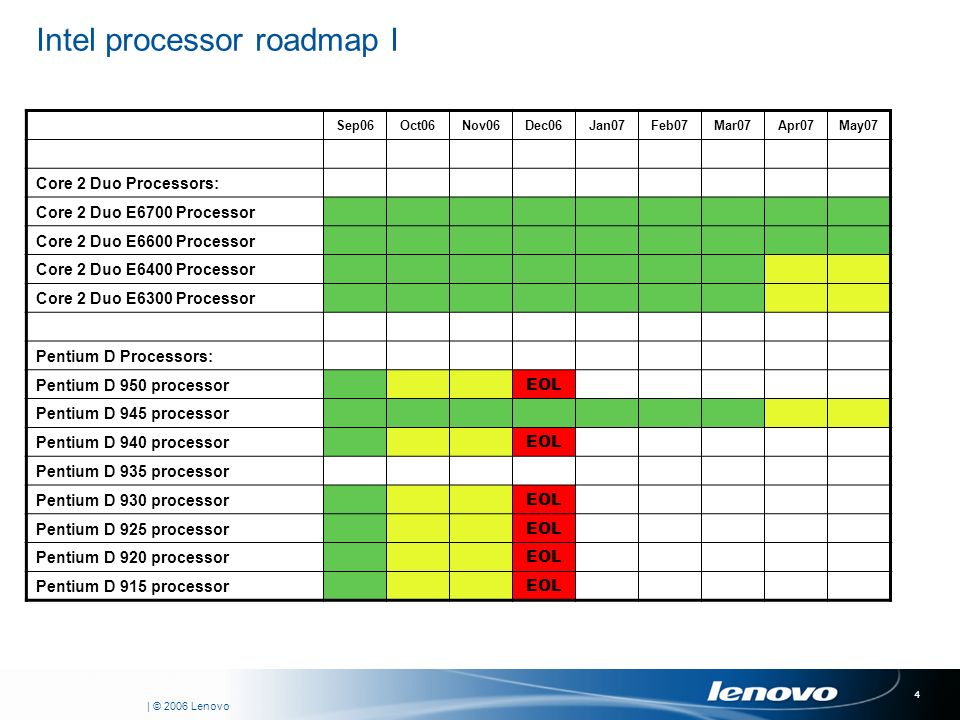 Intel processor roadmap I

| | Sep06 | Oct06 | Nov06 | Dec06 | Jan07 | Feb07 | Mar07 | Apr07 | May07 |
|---|---|---|---|---|---|---|---|---|---|
| | | | | | | | | | |
| Core 2 Duo Processors: | | | | | | | | | |
| Core 2 Duo E6700 Processor | | | | | | | | | |
| Core 2 Duo E6600 Processor | | | | | | | | | |
| Core 2 Duo E6400 Processor | | | | | | | | | |
| Core 2 Duo E6300 Processor | | | | | | | | | |
| | | | | | | | | | |
| Pentium D Processors: | | | | | | | | | |
| Pentium D 950 processor | | | | EOL | | | | | |
| Pentium D 945 processor | | | | | | | | | |
| Pentium D 940 processor | | | | EOL | | | | | |
| Pentium D 935 processor | | | | | | | | | |
| Pentium D 930 processor | | | | EOL | | | | | |
| Pentium D 925 processor | | | | EOL | | | | | |
| Pentium D 920 processor | | | | EOL | | | | | |
| Pentium D 915 processor | | | | EOL | | | | | |

| © 2006 Lenovo

lenovo

4